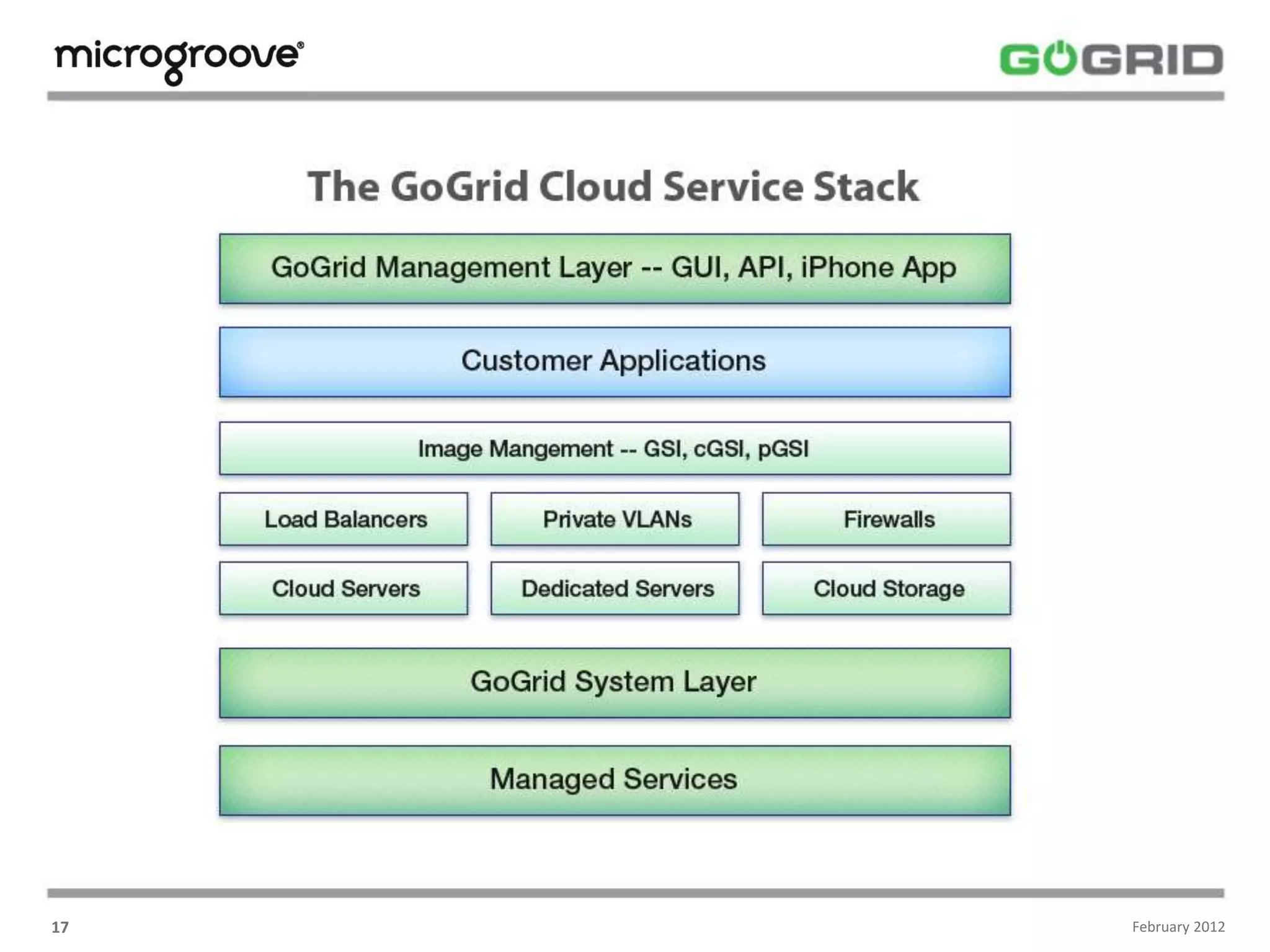 microgroove®

GOGRID

The GoGrid Cloud Service Stack

GoGrid Management Layer -- GUI, API, iPhone App

Customer Applications

Image Mangement -- GSI, cGSI, pGSI

Load Balancers

Private VLANs

Firewalls

Cloud Servers

Dedicated Servers

Cloud Storage

GoGrid System Layer

Managed Services

17

February 2012